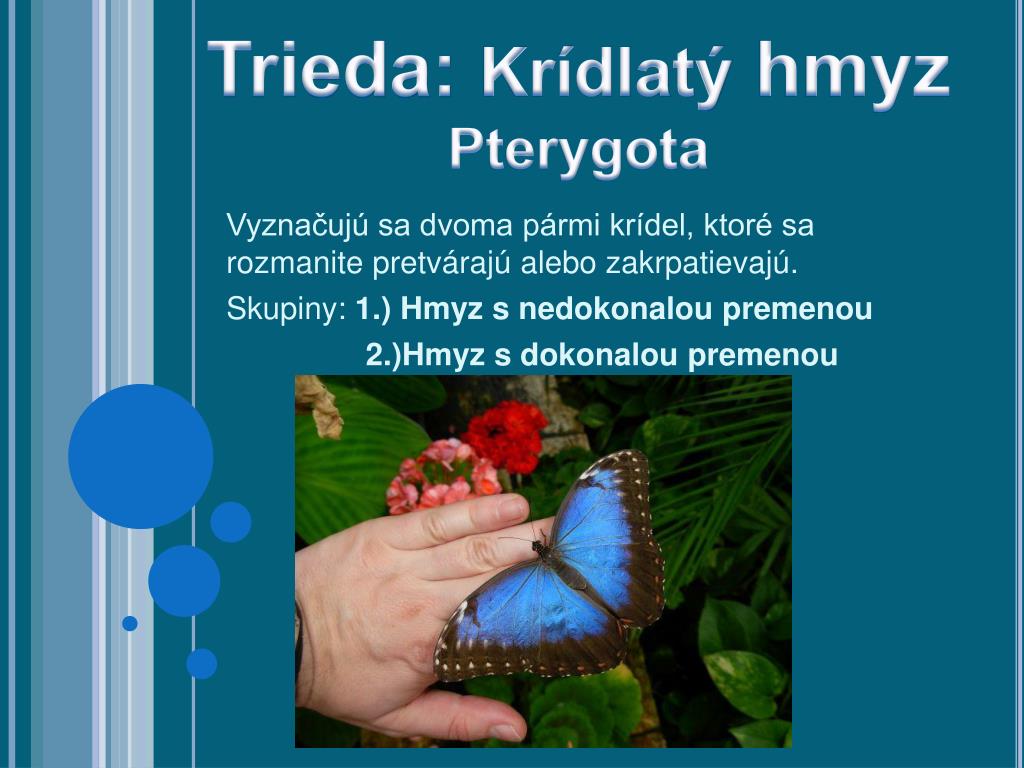 Trieda: Krídlatý hmyz
Pterygota

Vyznačujú sa dvoma pármi krídel, ktoré sa rozmanite pretvárajú alebo zakrpatievajú.

Skupiny: 1.) Hmyz s nedokonalou premenou
2.)Hmyz s dokonalou premenou